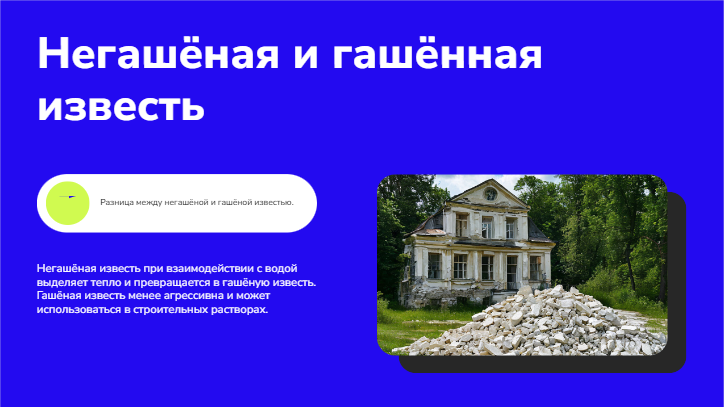 Негашёная и гашённая известь

Разница между негашёной и гашёной известью.

Негашёная известь при взаимодействии с водой выделяет тепло и превращается в гашёную известь. Гашёная известь менее агрессивна и может использоваться в строительных растворах.